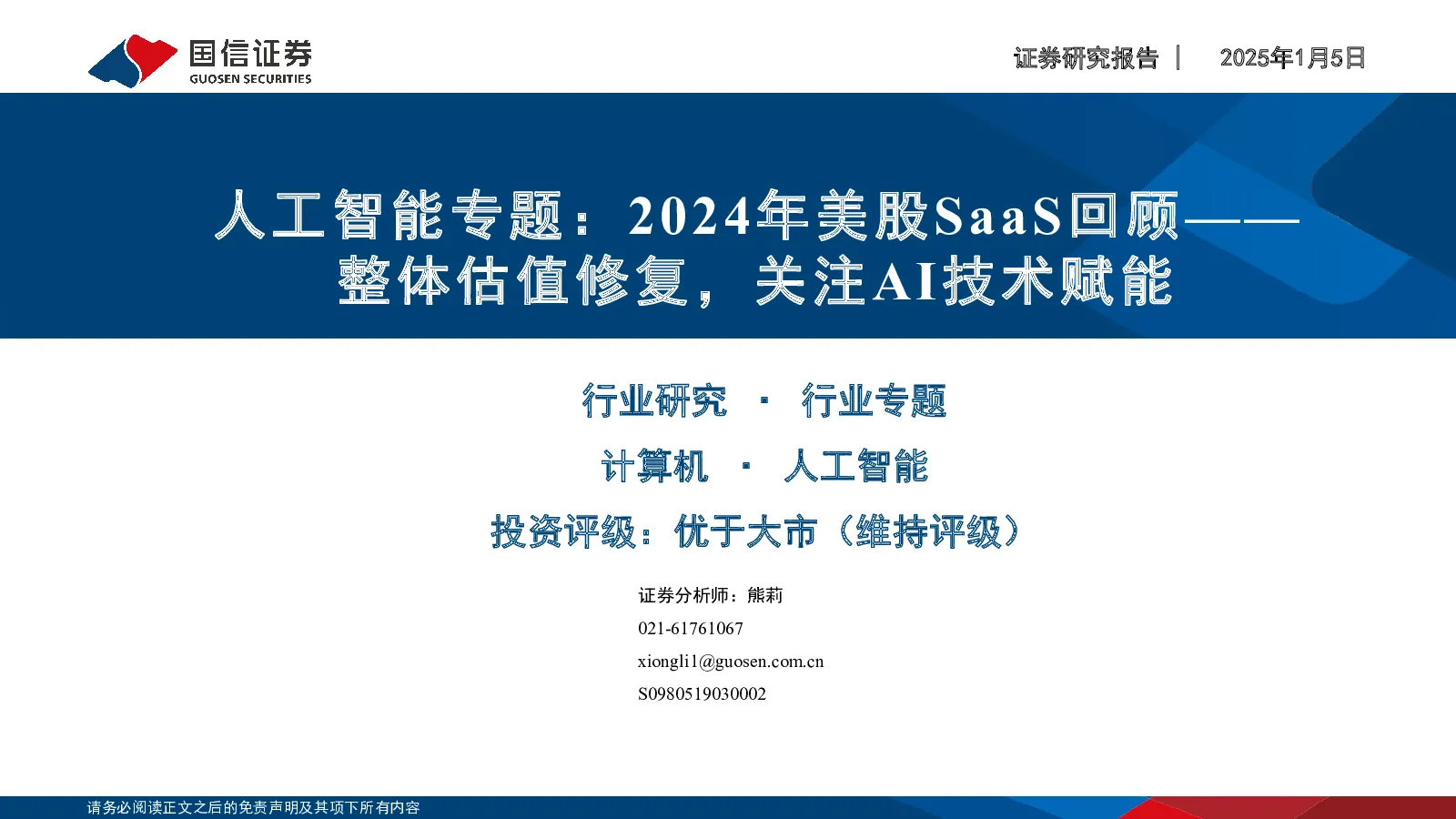 国信证券
GUOSEN SECURITIES

证券研究报告 | 2025年1月5日

人工智能专题：2024年美股SaaS回顾——整体估值修复，关注AI技术赋能

行业研究 · 行业专题

计算机 · 人工智能

投资评级：优于大市（维持评级）

证券分析师：熊莉
021-61761067
xiongli1@guosen.com.cn
S0980519030002

请务必阅读正文之后的免责声明及其项下所有内容